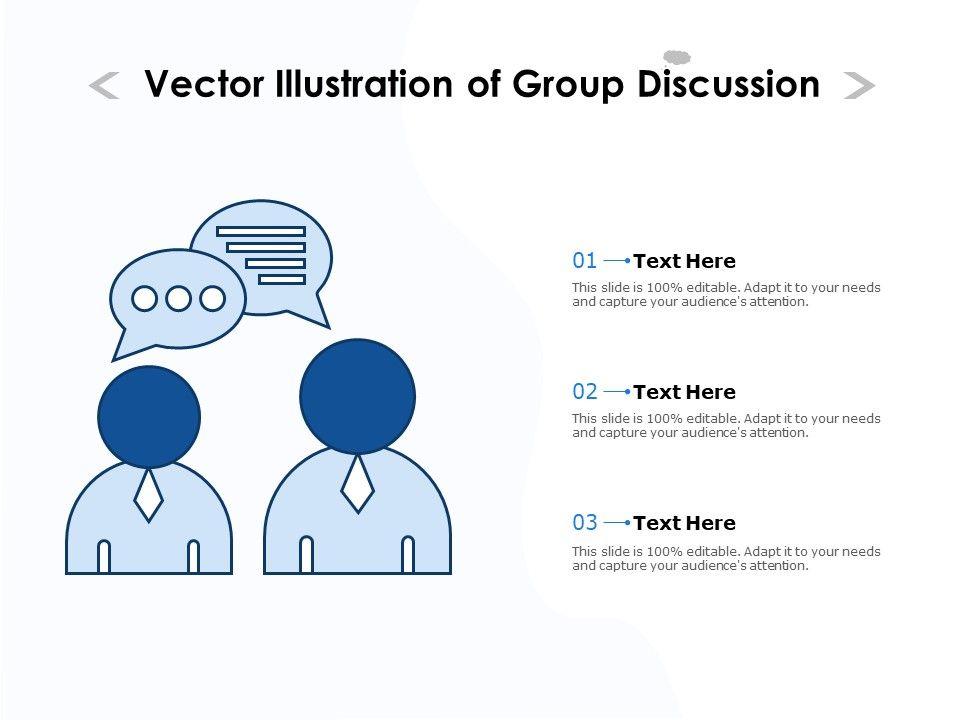 Vector Illustration of Group Discussion

01 Text Here
This slide is 100% editable. Adapt it to your needs and capture your audience's attention.

02 Text Here
This slide is 100% editable. Adapt it to your needs and capture your audience's attention.

03 Text Here
This slide is 100% editable. Adapt it to your needs and capture your audience's attention.